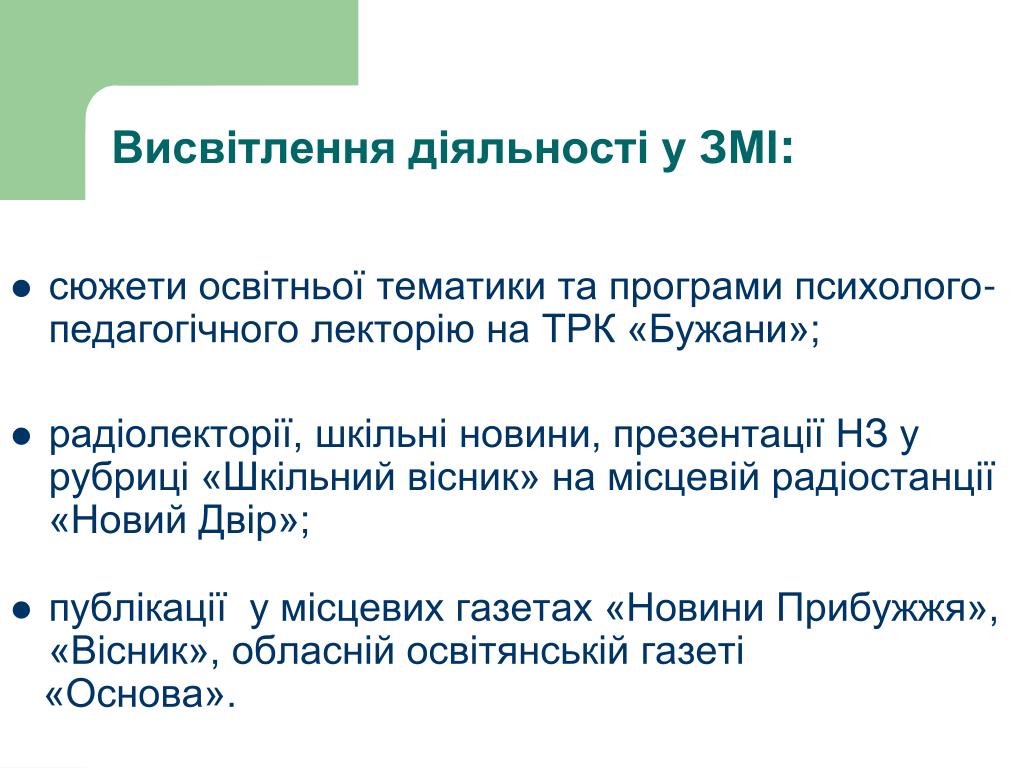 Висвітлення діяльності у ЗМІ:

● сюжети освітньої тематики та програми психолого-педагогічного лекторію на ТРК «Бужани»;

● радіолекторії, шкільні новини, презентації НЗ у рубриці «Шкільний вісник» на місцевій радіостанції «Новий Двір»;

● публікації у місцевих газетах «Новини Прибужжя», «Вісник», обласній освітянській газеті «Основа».